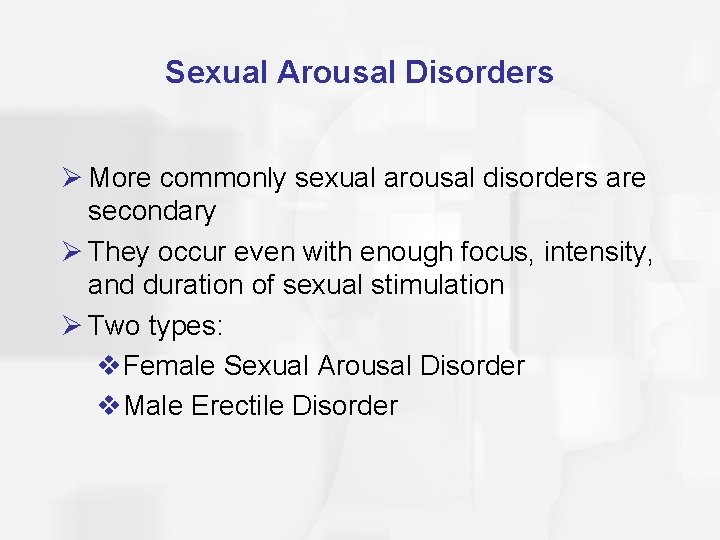 Sexual Arousal Disorders

➢ More commonly sexual arousal disorders are secondary

➢ They occur even with enough focus, intensity, and duration of sexual stimulation

➢ Two types:

❖ Female Sexual Arousal Disorder

❖ Male Erectile Disorder